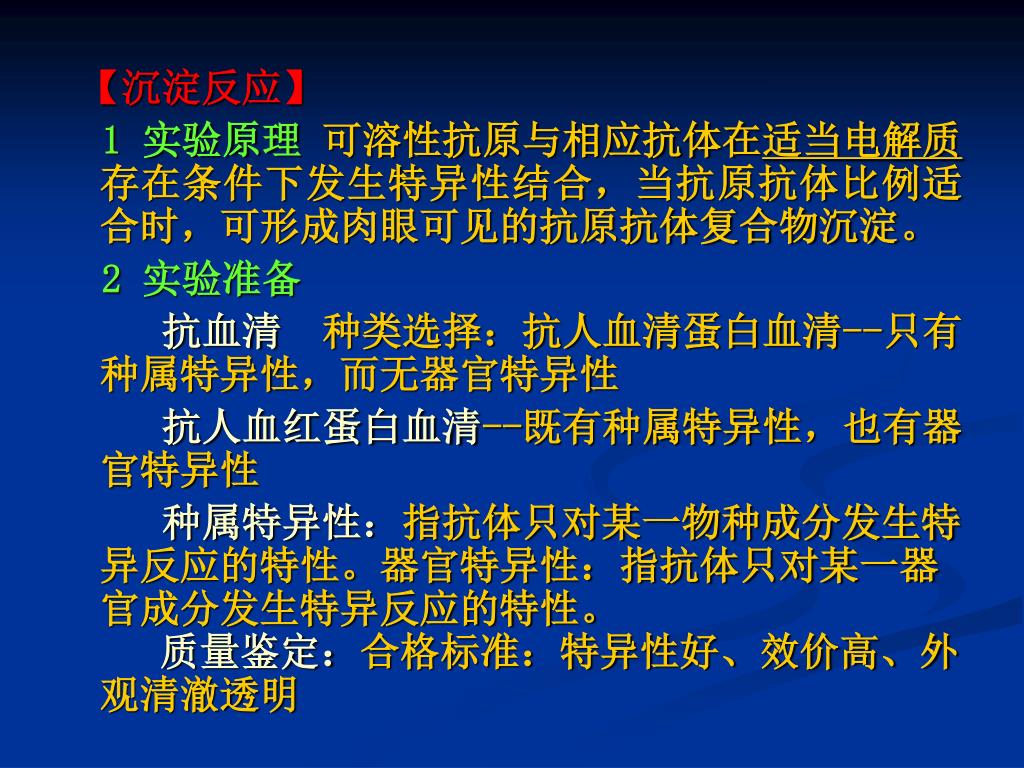 【沉淀反应】

1 实验原理 可溶性抗原与相应抗体在适当电解质存在条件下发生特异性结合，当抗原抗体比例适合时，可形成肉眼可见的抗原抗体复合物沉淀。

2 实验准备

抗血清 种类选择：抗人血清蛋白血清--只有种属特异性，而无器官特异性

抗人血红蛋白血清--既有种属特异性，也有器官特异性

种属特异性：指抗体只对某一物种成分发生特异反应的特性。器官特异性：指抗体只对某一器官成分发生特异反应的特性。

质量鉴定：合格标准：特异性好、效价高、外观清澈透明